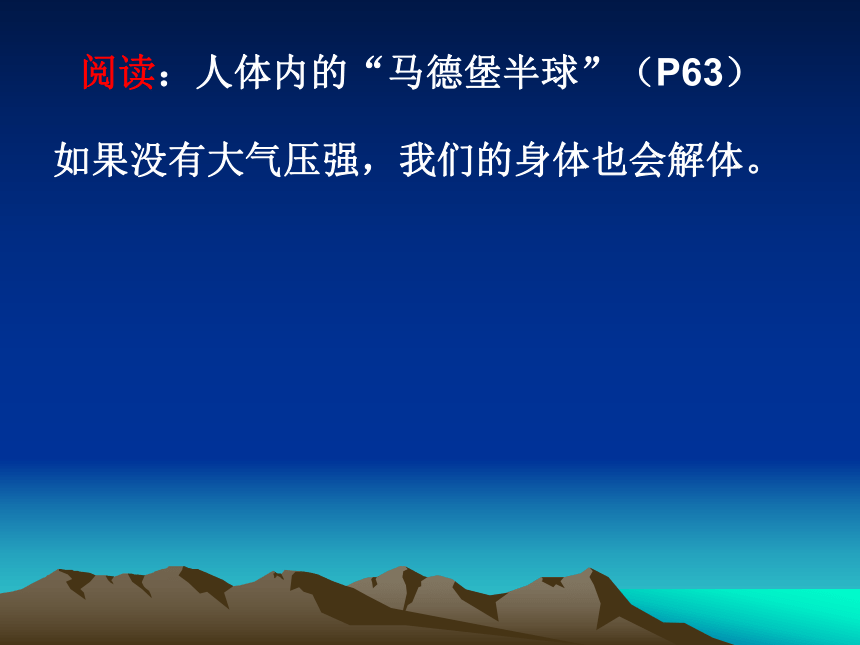 阅读：人体内的“马德堡半球”（P63）

如果没有大气压强，我们的身体也会解体。